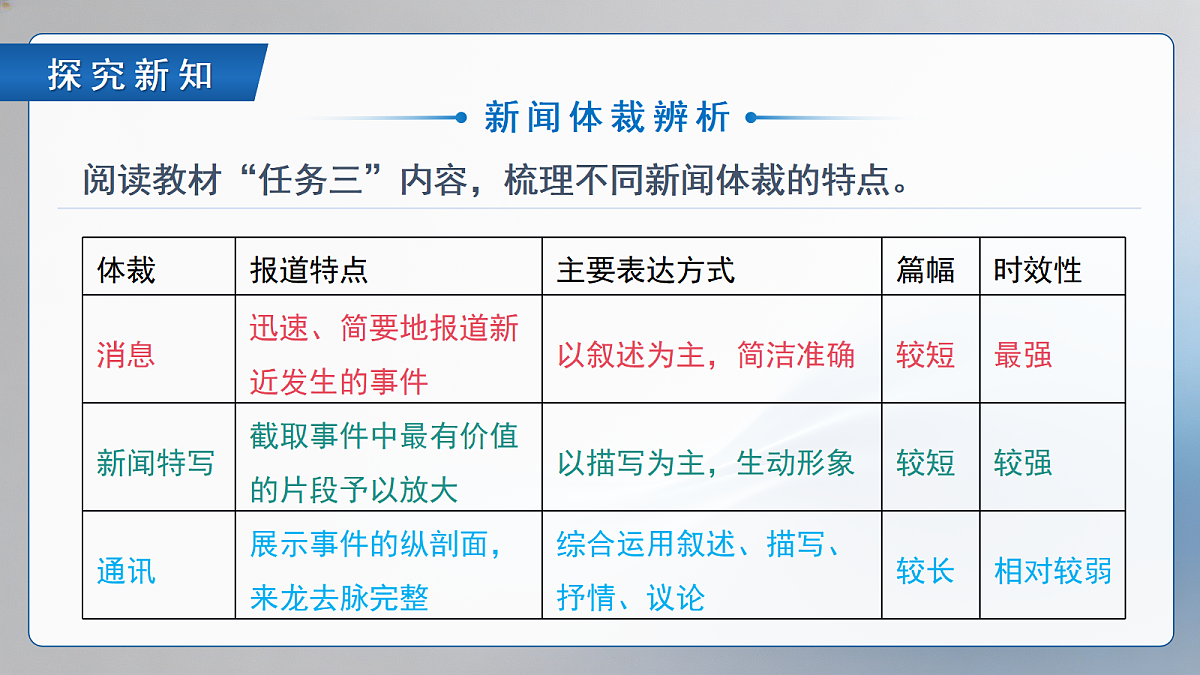 探究新知

新闻体裁辨析

阅读教材“任务三”内容，梳理不同新闻体裁的特点。

| 体裁 | 报道特点 | 主要表达方式 | 篇幅 | 时效性 |
|---|---|---|---|---|
| 消息 | 迅速、简要地报道新近发生的事件 | 以叙述为主，简洁准确 | 较短 | 最强 |
| 新闻特写 | 截取事件中最有价值的片段予以放大 | 以描写为主，生动形象 | 较短 | 较强 |
| 通讯 | 展示事件的纵剖面，来龙去脉完整 | 综合运用叙述、描写、抒情、议论 | 较长 | 相对较弱 |